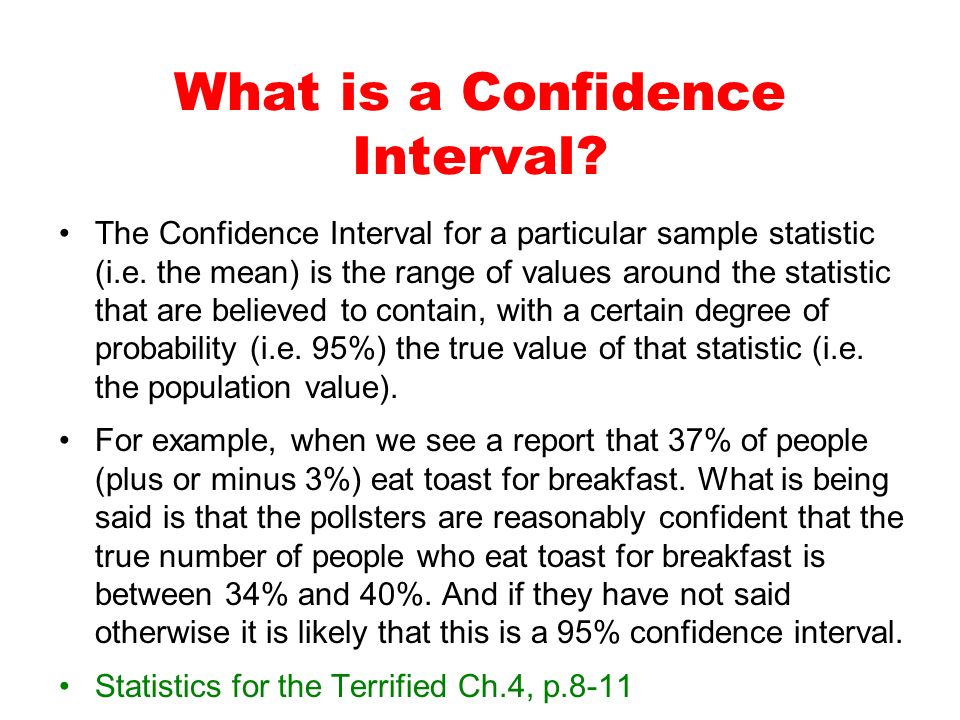 What is a Confidence Interval?

• The Confidence Interval for a particular sample statistic (i.e. the mean) is the range of values around the statistic that are believed to contain, with a certain degree of probability (i.e. 95%) the true value of that statistic (i.e. the population value).

• For example, when we see a report that 37% of people (plus or minus 3%) eat toast for breakfast. What is being said is that the pollsters are reasonably confident that the true number of people who eat toast for breakfast is between 34% and 40%. And if they have not said otherwise it is likely that this is a 95% confidence interval.

• Statistics for the Terrified Ch.4, p.8-11